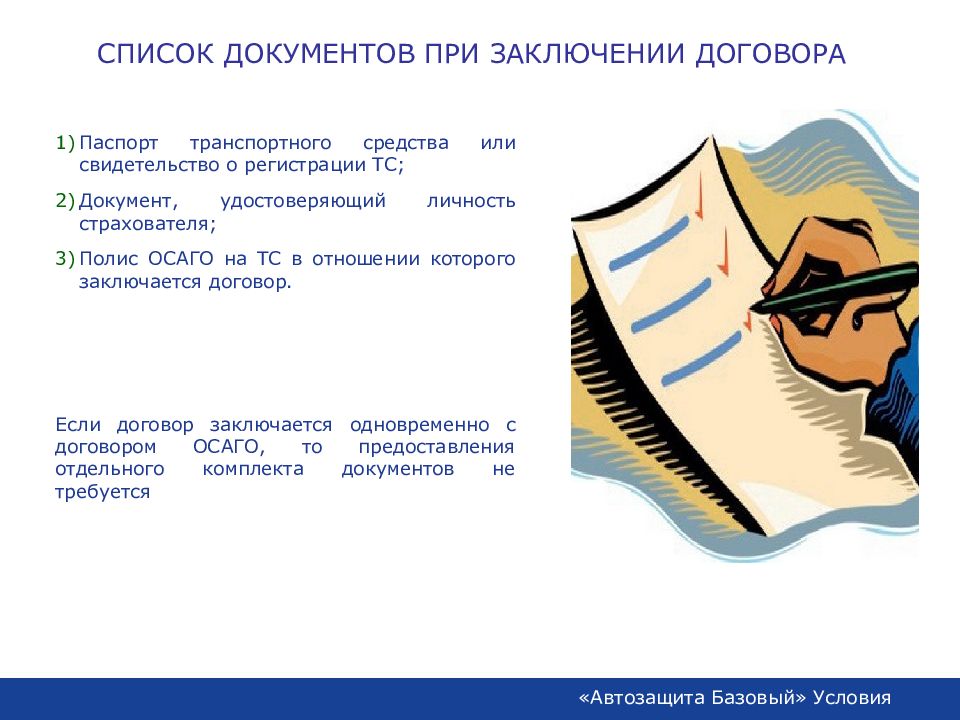 СПИСОК ДОКУМЕНТОВ ПРИ ЗАКЛЮЧЕНИИ ДОГОВОРА

1) Паспорт транспортного средства или свидетельство о регистрации ТС;

2) Документ, удостоверяющий личность страхователя;

3) Полис ОСАГО на ТС в отношении которого заключается договор.

Если договор заключается одновременно с договором ОСАГО, то предоставления отдельного комплекта документов не требуется

«Автозащита Базовый» Условия